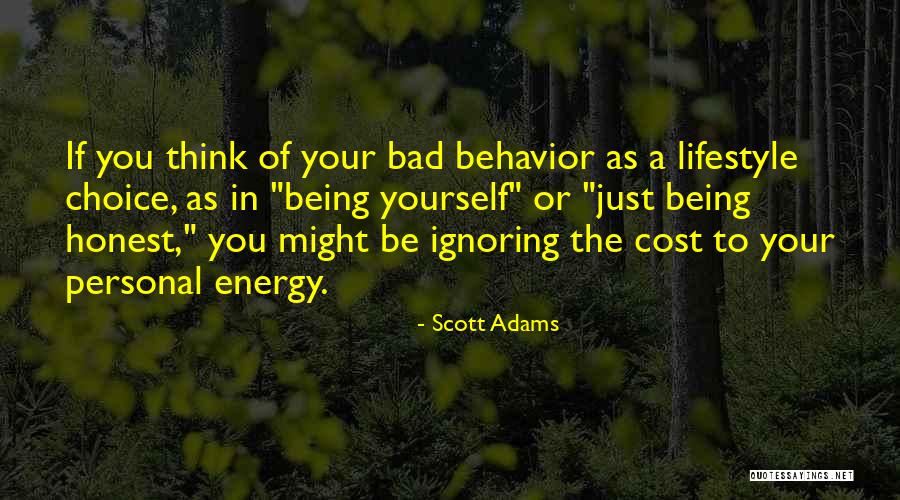 If you think of your bad behavior as a lifestyle choice, as in "being yourself" or "just being honest," you might be ignoring the cost to your personal energy.

- Scott Adams

QUOTESSAYINGS.NET